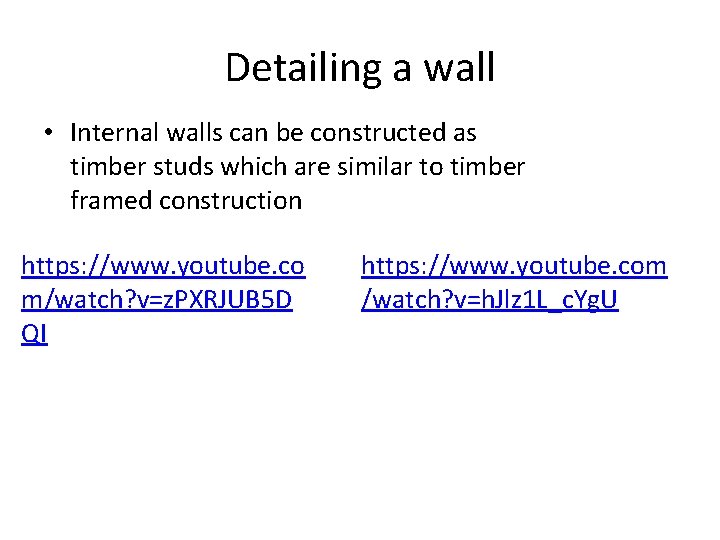 Detailing a wall

• Internal walls can be constructed as timber studs which are similar to timber framed construction

https://www.youtube.com/watch?v=zPXRJUB5DQI

https://www.youtube.com/watch?v=hJlz1L_cYgU